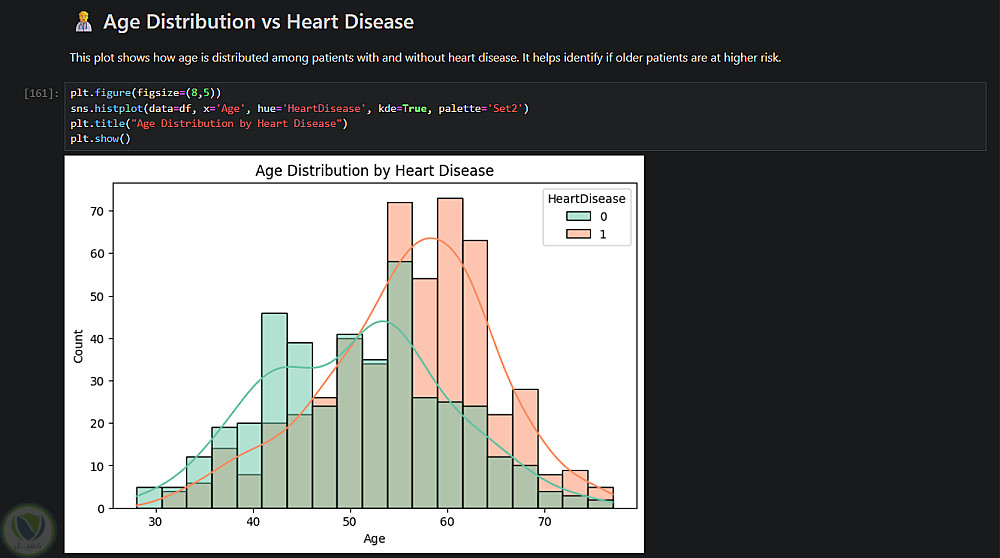 Age Distribution vs Heart Disease

This plot shows how age is distributed among patients with and without heart disease. It helps identify if older patients are at higher risk.

[161]: plt.figure(figsize=(8,5))
sns.histplot(data=df, x='Age', hue='HeartDisease', kde=True, palette='Set2')
plt.title("Age Distribution by Heart Disease")
plt.show()

Age Distribution by Heart Disease

HeartDisease
0
1

70
60
50
40
30
20
10
0

Count

30
40
50
60
70

Age